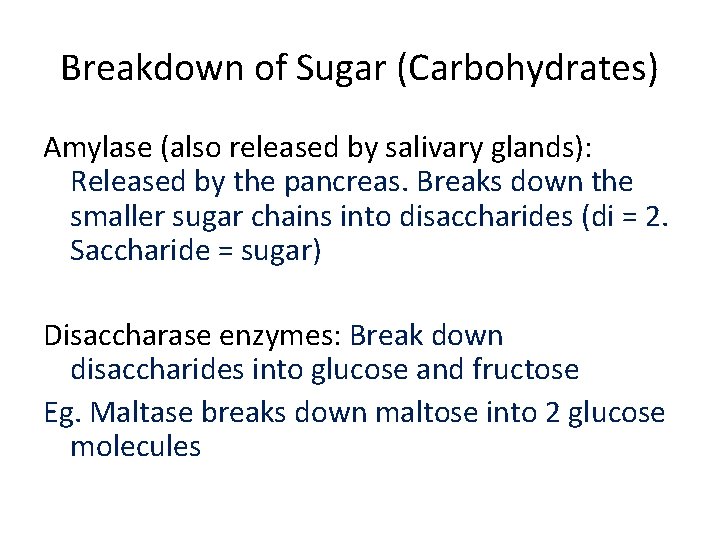 Breakdown of Sugar (Carbohydrates)

Amylase (also released by salivary glands): Released by the pancreas. Breaks down the smaller sugar chains into disaccharides (di = 2. Saccharide = sugar)

Disaccharase enzymes: Break down disaccharides into glucose and fructose

Eg. Maltase breaks down maltose into 2 glucose molecules